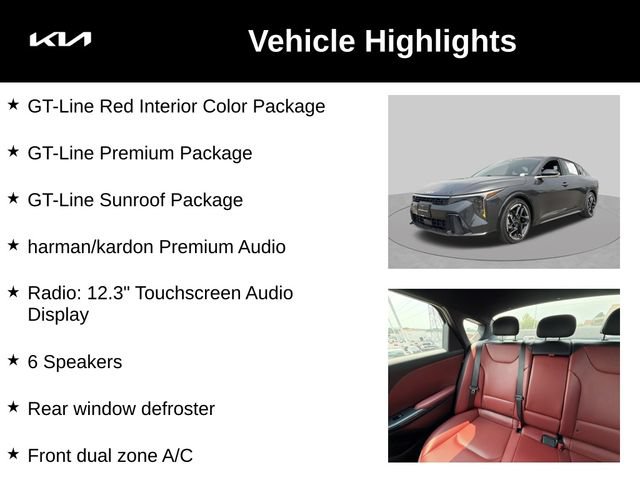 KIA

Vehicle Highlights

★ GT-Line Red Interior Color Package

★ GT-Line Premium Package

★ GT-Line Sunroof Package

★ harman/kardon Premium Audio

★ Radio: 12.3" Touchscreen Audio Display

★ 6 Speakers

★ Rear window defroster

★ Front dual zone A/C